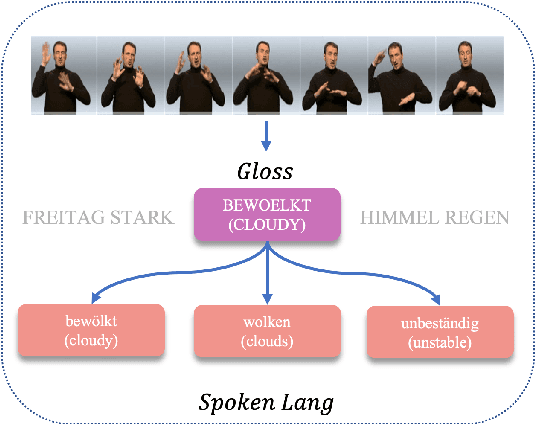 Gloss

FREITAG STARK

BEWOELKT
(CLOUDY)

HIMMEL REGEN

bewölkt
(cloudy)

wolken
(clouds)

unbeständig
(unstable)

Spoken Lang